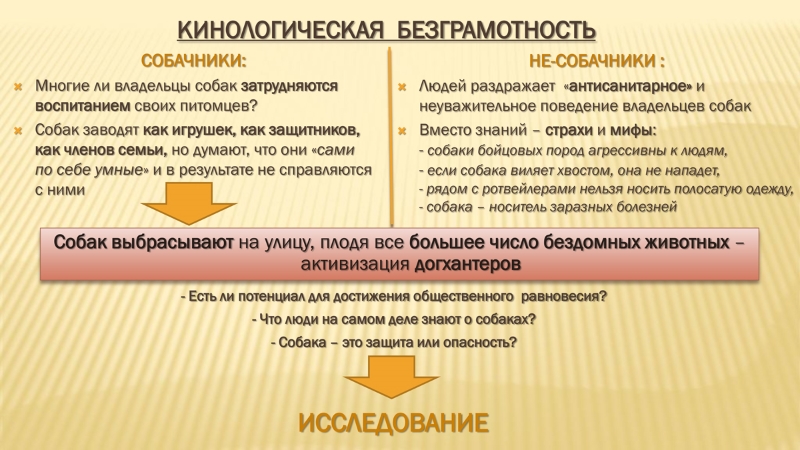 КИНОЛОГИЧЕСКАЯ БЕЗГРАМОТНОСТЬ

СОБАЧНИКИ:

Многие ли владельцы собак затрудняются воспитанием своих питомцев?

Собак заводят как игрушек, как защитников, как членов семьи, но думают, что они «сами по себе умные» и в результате не справляются с ними

НЕ-СОБАЧНИКИ :

Людей раздражает «антисанитарное» и неуважительное поведение владельцев собак

Вместо знаний – страхи и мифы:
- собаки бойцовых пород агрессивны к людям,
- если собака виляет хвостом, она не нападет,
- рядом с ротвейлерами нельзя носить полосатую одежду,
- собака – носитель заразных болезней

Собак выбрасывают на улицу, плодя все большее число бездомных животных – активизация догхантеров

- Есть ли потенциал для достижения общественного равновесия?
- Что люди на самом деле знают о собаках?
- Собака – это защита или опасность?

ИССЛЕДОВАНИЕ